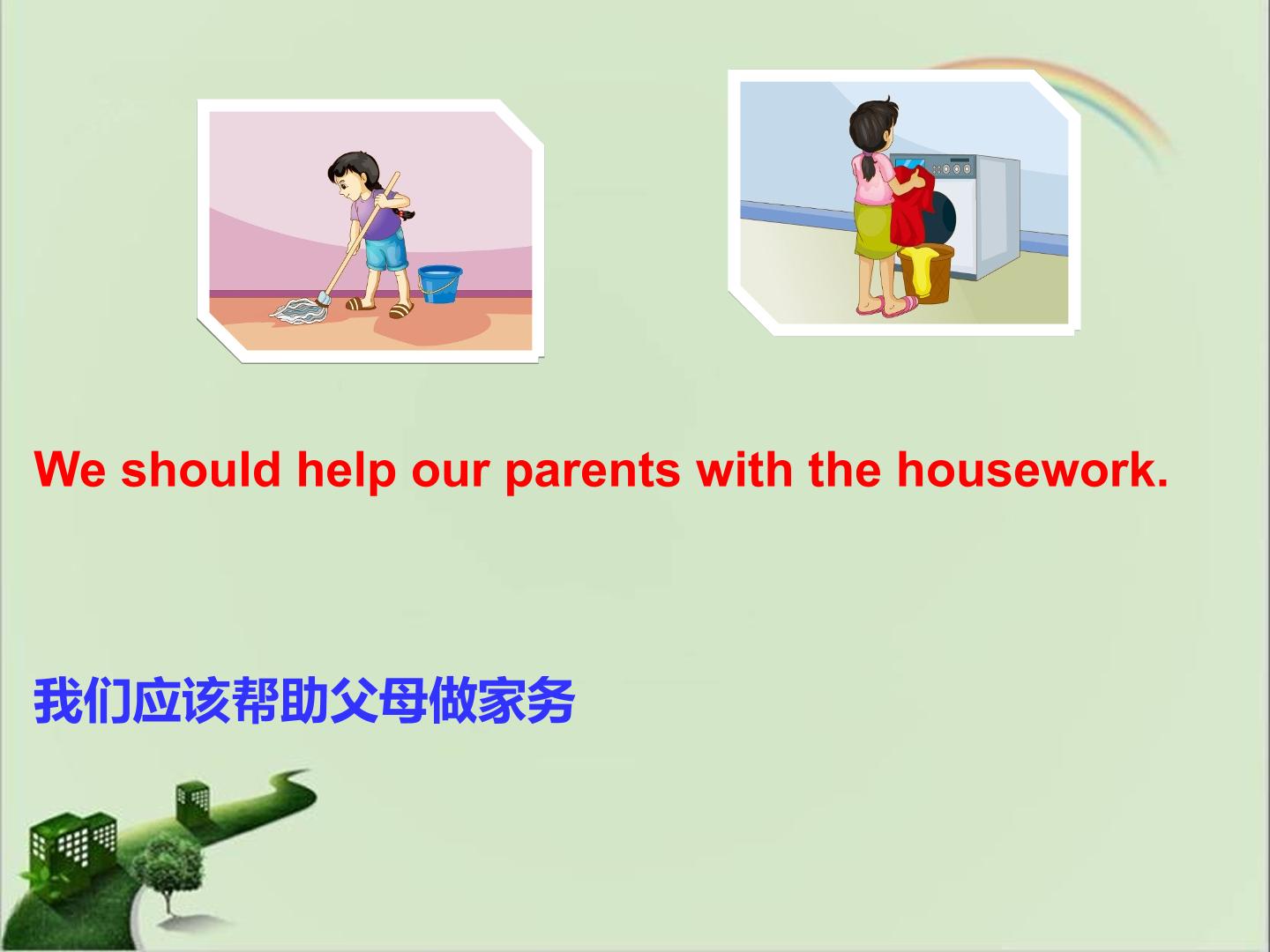 We should help our parents with the housework.

我们应该帮助父母做家务